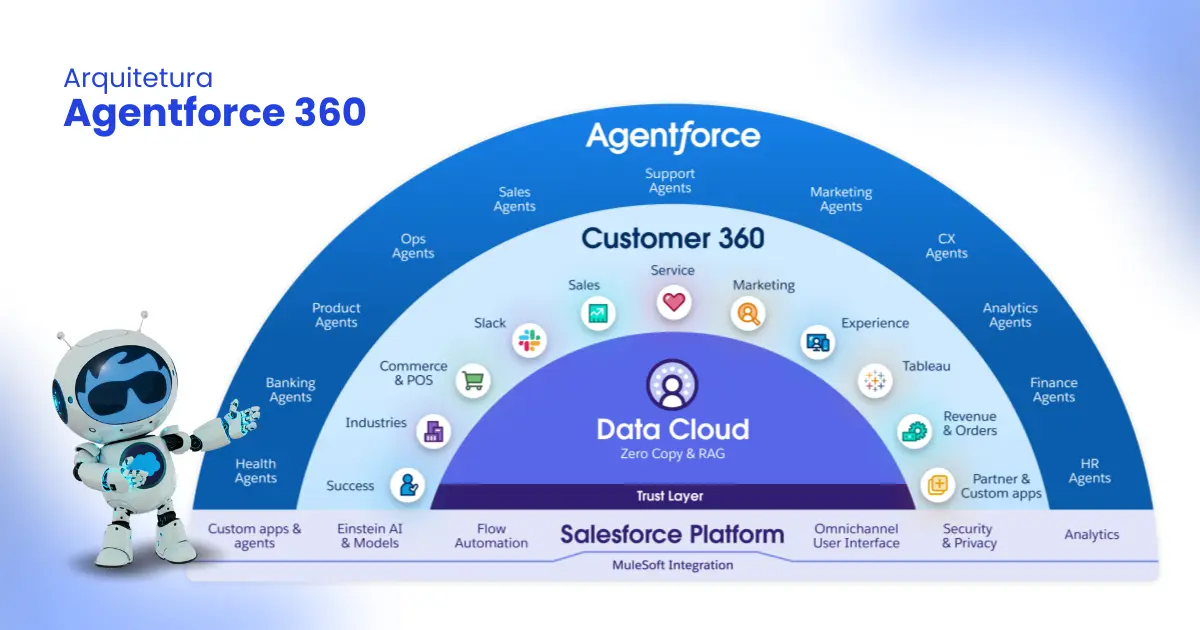 Arquitetura
Agentforce 360

Agentforce

Health Agents
Banking Agents
Product Agents
Ops Agents
Sales Agents
Support Agents
Marketing Agents
CX Agents
Analytics Agents
Finance Agents
HR Agents

Customer 360

Success
Industries
Commerce & POS
Slack
Sales
Service
Marketing
Experience
Tableau
Revenue & Orders
Partner & Custom apps

Data Cloud
Zero Copy & RAG

Trust Layer

Custom apps & agents
Einstein AI & Models
Flow Automation
Salesforce Platform
Omnichannel User Interface
Security & Privacy
Analytics

MuleSoft Integration